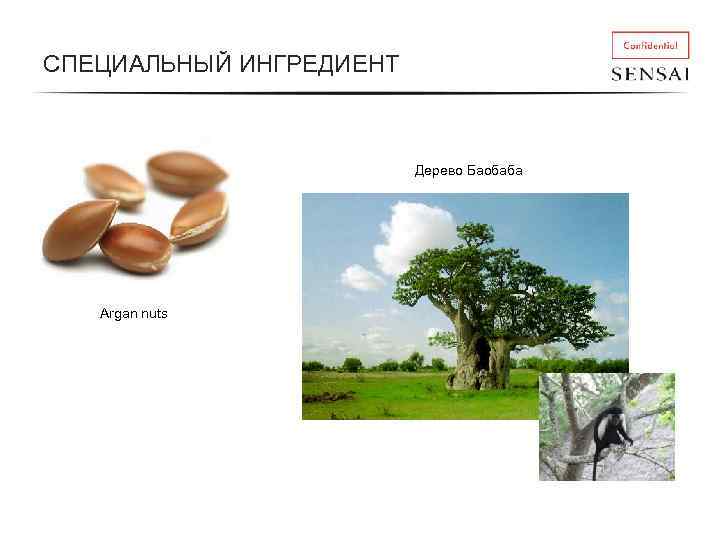 СПЕЦИАЛЬНЫЙ ИНГРЕДИЕНТ

Confidential

SENSAI

Дерево Баобаба

Argan nuts